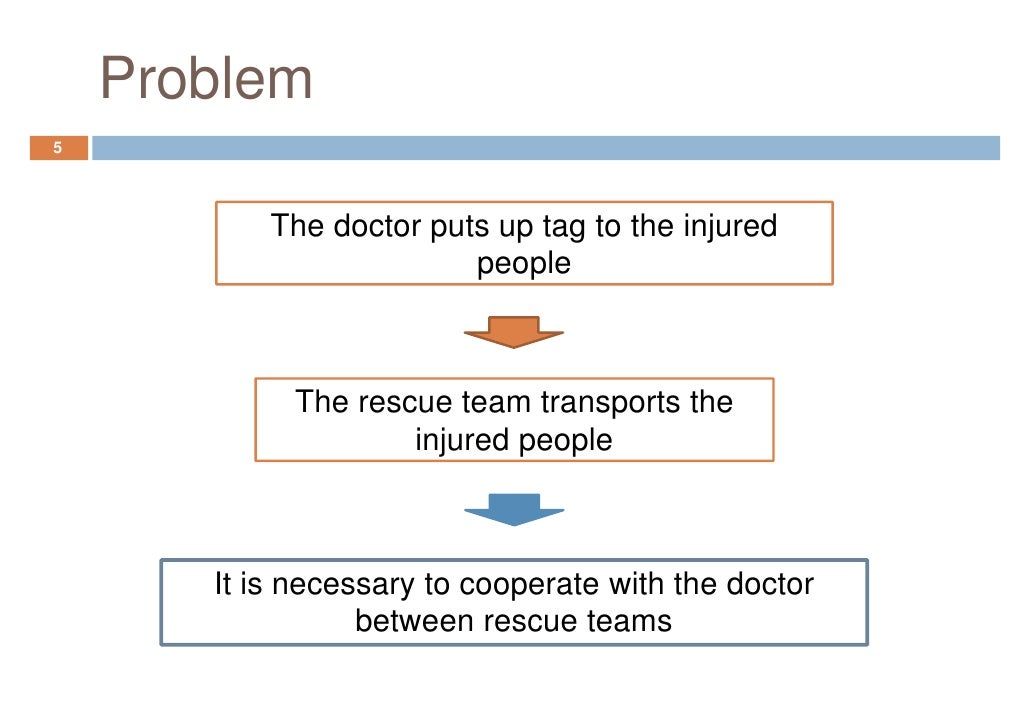 Problem

5

The doctor puts up tag to the injured people

The rescue team transports the injured people

It is necessary to cooperate with the doctor between rescue teams